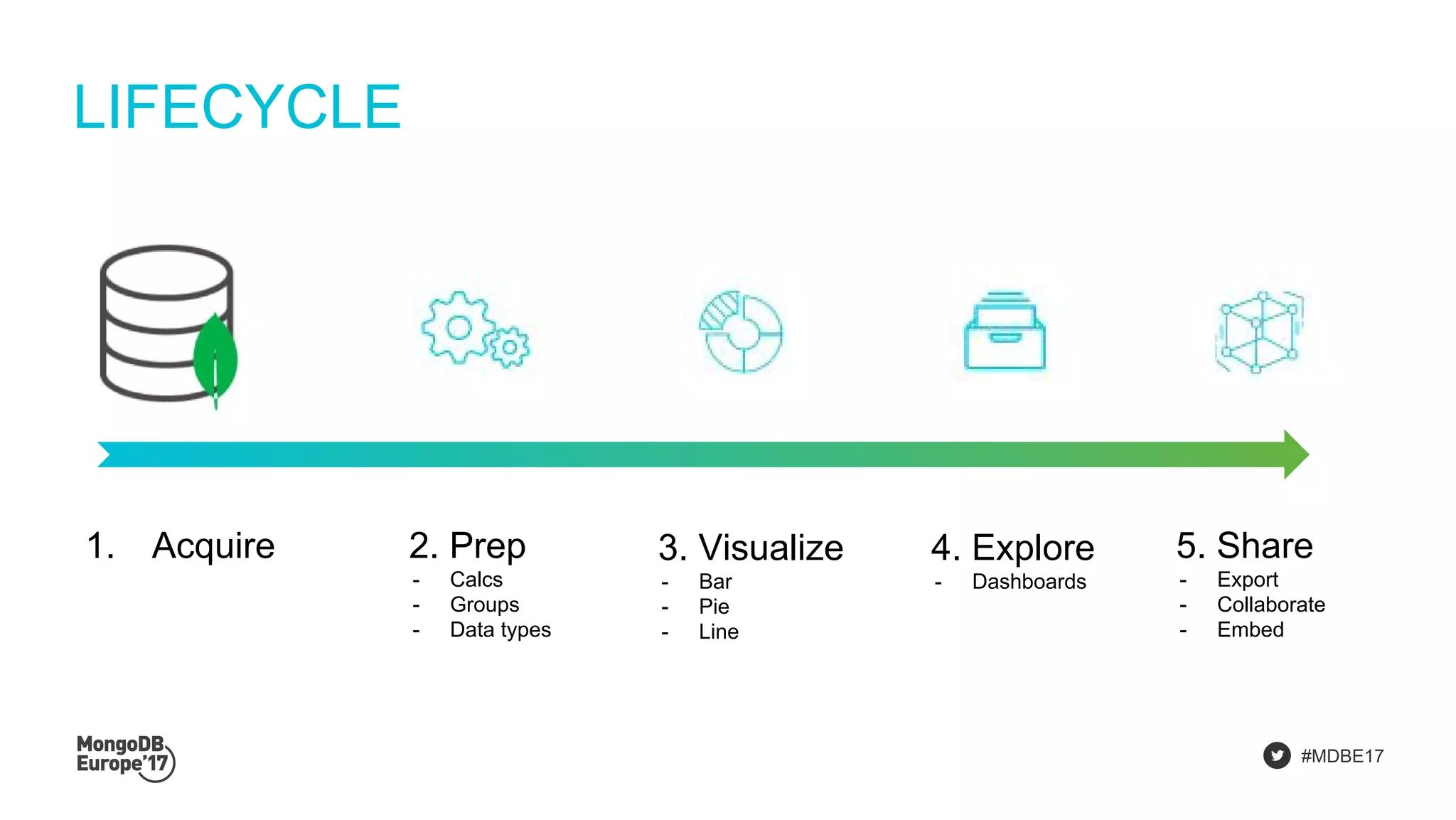 LIFECYCLE

1. Acquire

2. Prep
- Calcs
- Groups
- Data types

3. Visualize
- Bar
- Pie
- Line

4. Explore
- Dashboards

5. Share
- Export
- Collaborate
- Embed

MongoDB Europe'17

#MDBE17